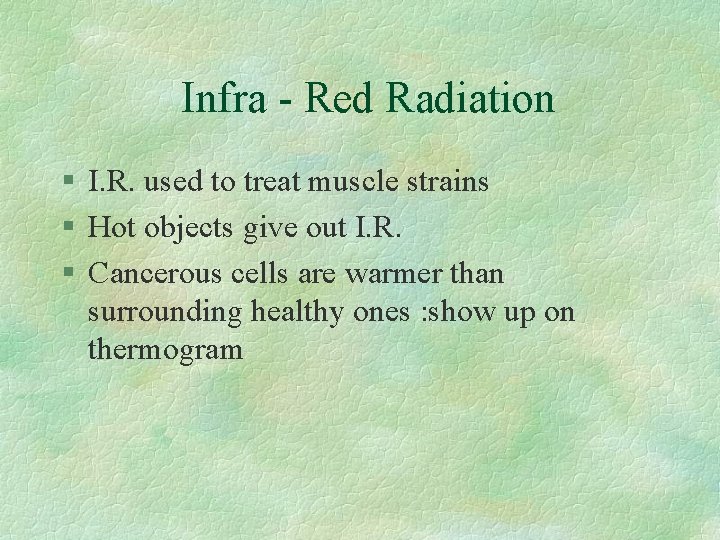 Infra - Red Radiation

§ I.R. used to treat muscle strains
§ Hot objects give out I.R.
§ Cancerous cells are warmer than surrounding healthy ones :show up on thermogram